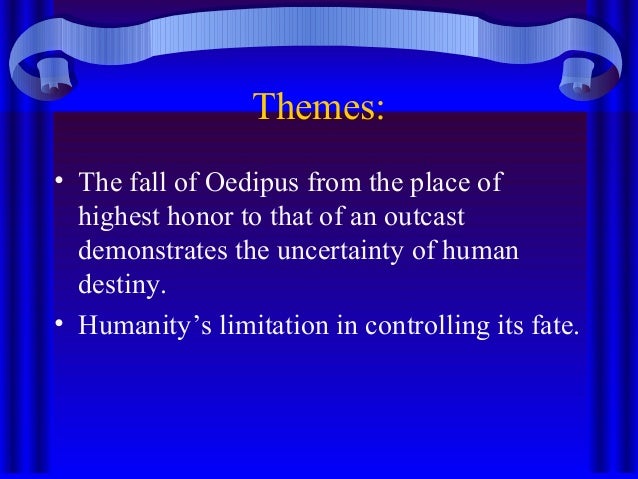 Themes:

• The fall of Oedipus from the place of highest honor to that of an outcast demonstrates the uncertainty of human destiny.

• Humanity’s limitation in controlling its fate.